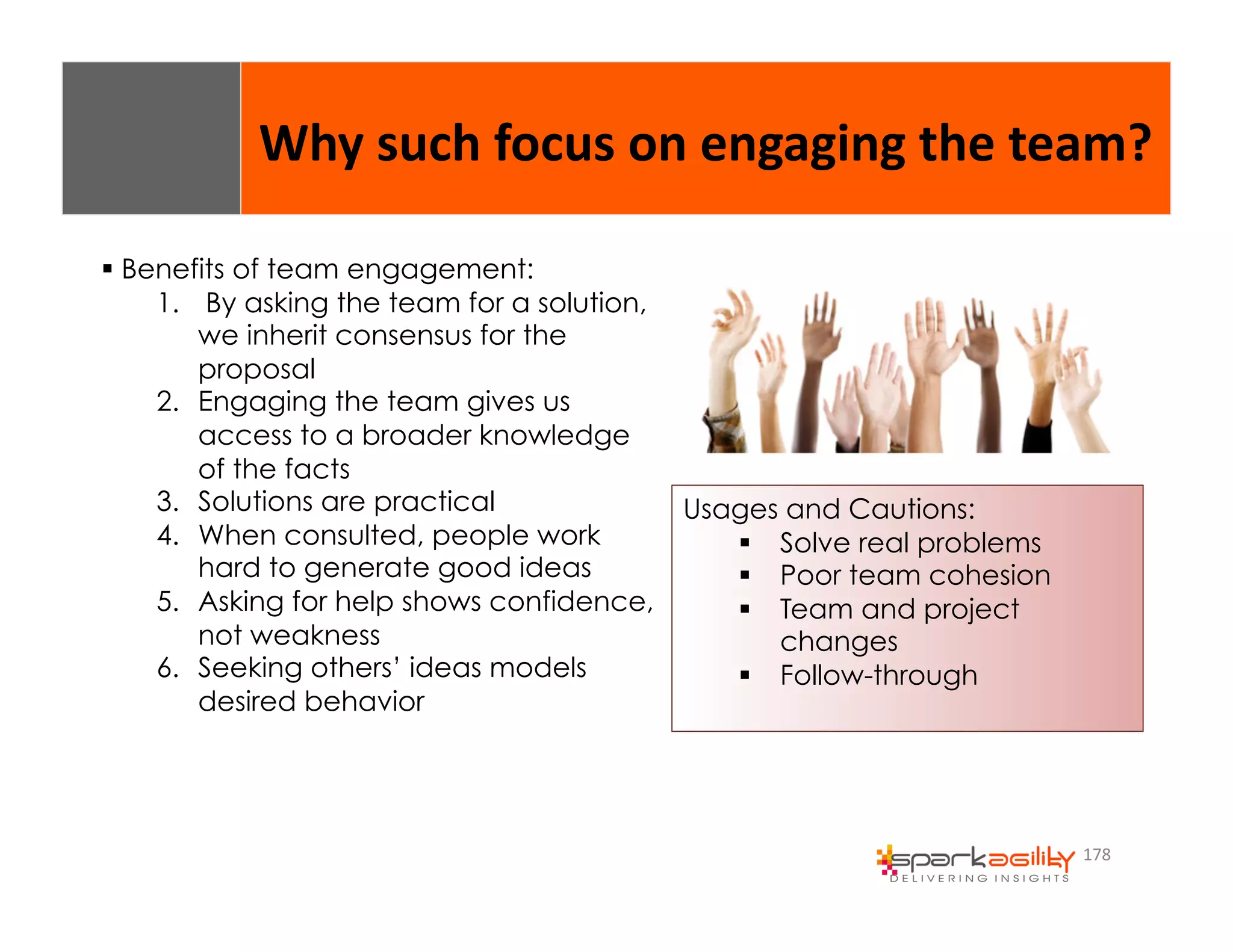 Why such focus on engaging the team?

▪ Benefits of team engagement:
1. By asking the team for a solution, we inherit consensus for the proposal
2. Engaging the team gives us access to a broader knowledge of the facts
3. Solutions are practical
4. When consulted, people work hard to generate good ideas
5. Asking for help shows confidence, not weakness
6. Seeking others' ideas models desired behavior

Usages and Cautions:
▪ Solve real problems
▪ Poor team cohesion
▪ Team and project changes
▪ Follow-through

sparkagility
DELIVERING INSIGHTS

178